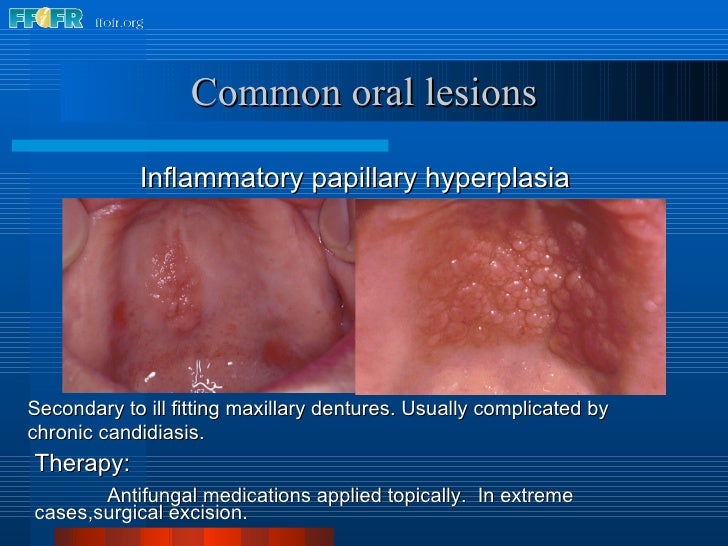 FFOFR ffofr.org

Common oral lesions

Inflammatory papillary hyperplasia

Secondary to ill fitting maxillary dentures. Usually complicated by chronic candidiasis.

Therapy:

Antifungal medications applied topically. In extreme cases,surgical excision.